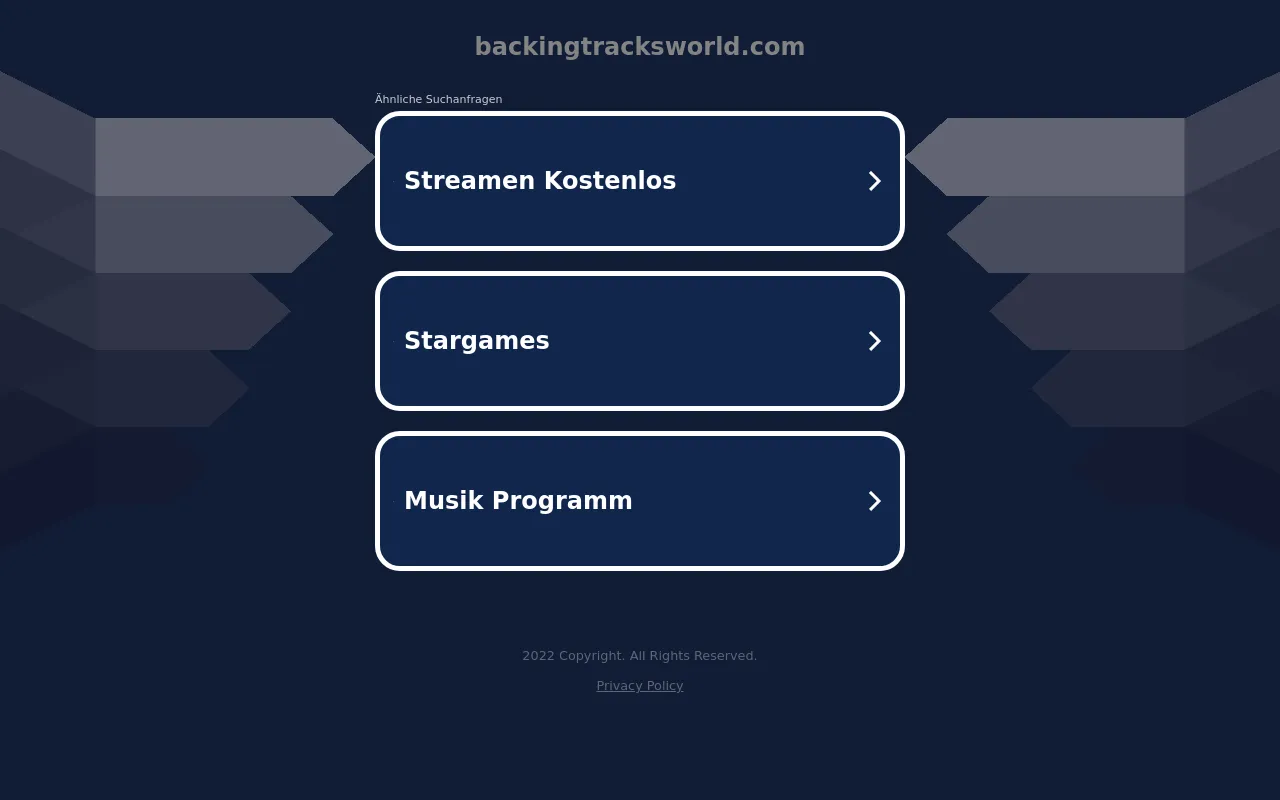 backingtracksworld.com

Ähnliche Suchanfragen

Streamen Kostenlos

Stargames

Musik Programm

2022 Copyright. All Rights Reserved.

Privacy Policy